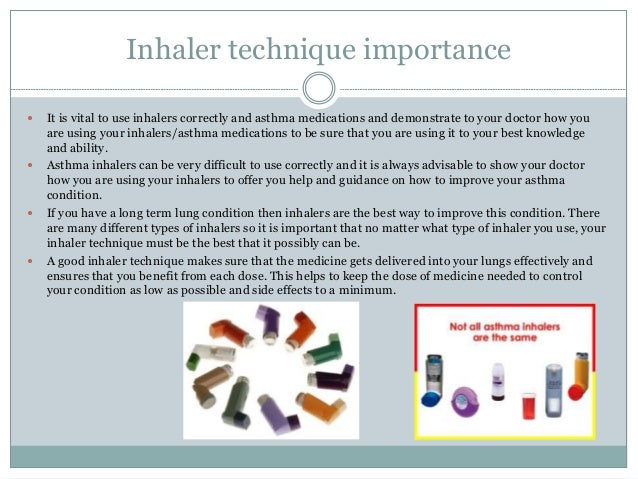 Inhaler technique importance

- It is vital to use inhalers correctly and asthma medications and demonstrate to your doctor how you are using your inhalers/asthma medications to be sure that you are using it to your best knowledge and ability.
- Asthma inhalers can be very difficult to use correctly and it is always advisable to show your doctor how you are using your inhalers to offer you help and guidance on how to improve your asthma condition.
- If you have a long term lung condition then inhalers are the best way to improve this condition. There are many different types of inhalers so it is important that no matter what type of inhaler you use, your inhaler technique must be the best that it possibly can be.
- A good inhaler technique makes sure that the medicine gets delivered into your lungs effectively and ensures that you benefit from each dose. This helps to keep the dose of medicine needed to control your condition as low as possible and side effects to a minimum.

Not all asthma inhalers are the same